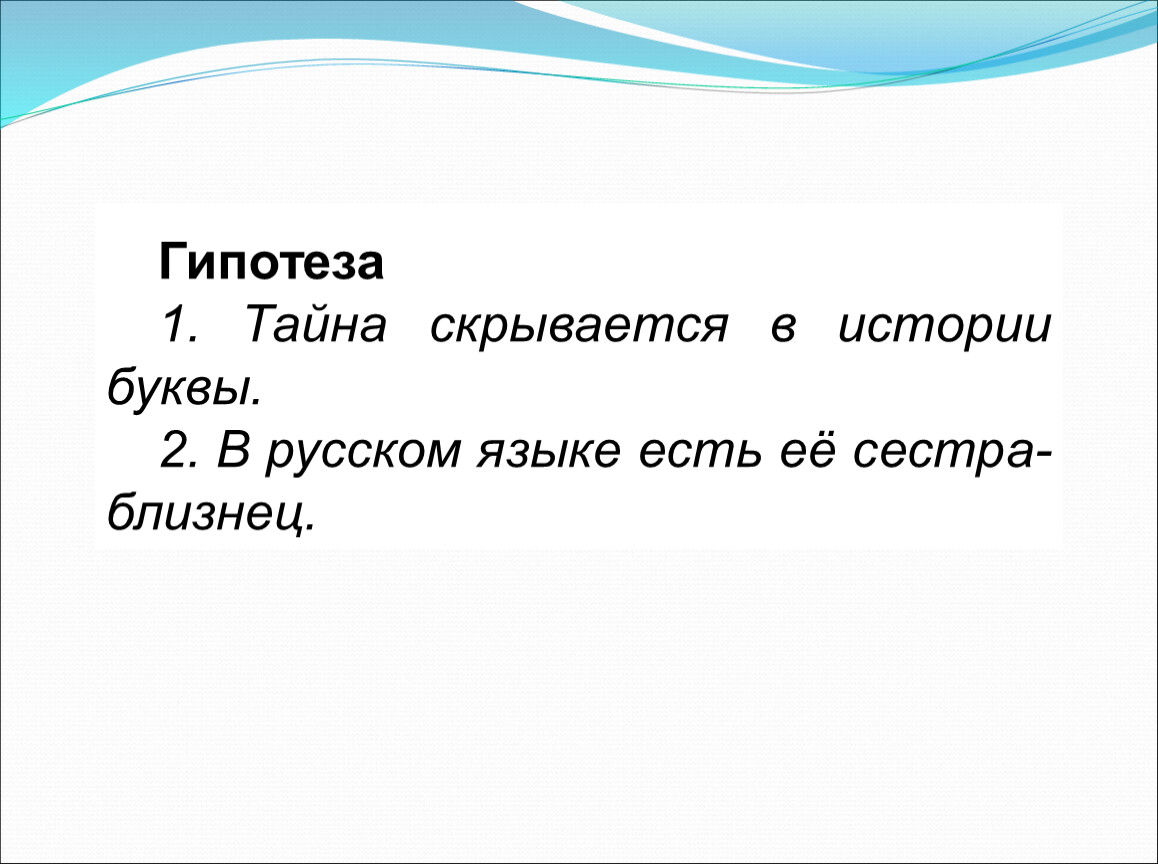 Гипотеза

1. Тайна скрывается в истории буквы.

2. В русском языке есть её сестра-близнец.